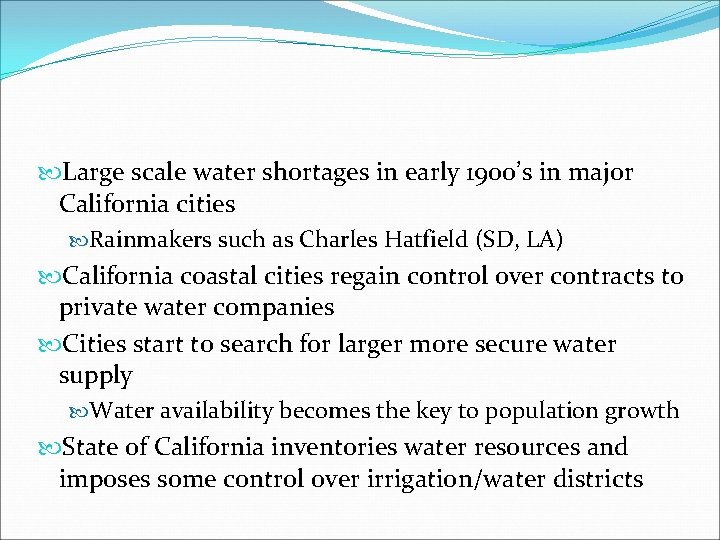 Large scale water shortages in early 1900's in major California cities

Rainmakers such as Charles Hatfield (SD, LA)

California coastal cities regain control over contracts to private water companies

Cities start to search for larger more secure water supply

Water availability becomes the key to population growth

State of California inventories water resources and imposes some control over irrigation/water districts